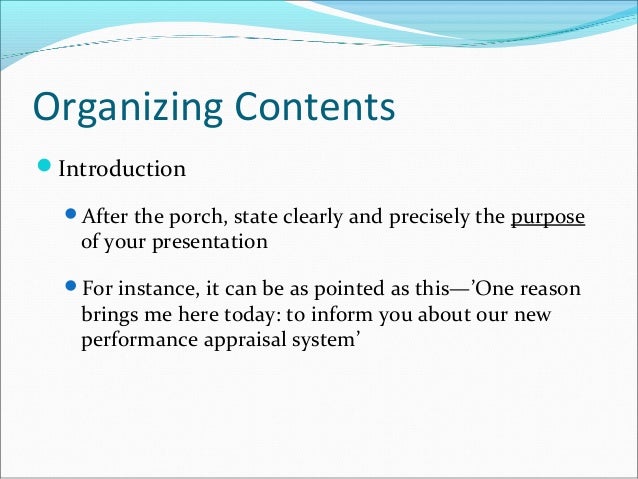 Organizing Contents

Introduction

After the porch, state clearly and precisely the purpose of your presentation

For instance, it can be as pointed as this—’One reason brings me here today: to inform you about our new performance appraisal system’